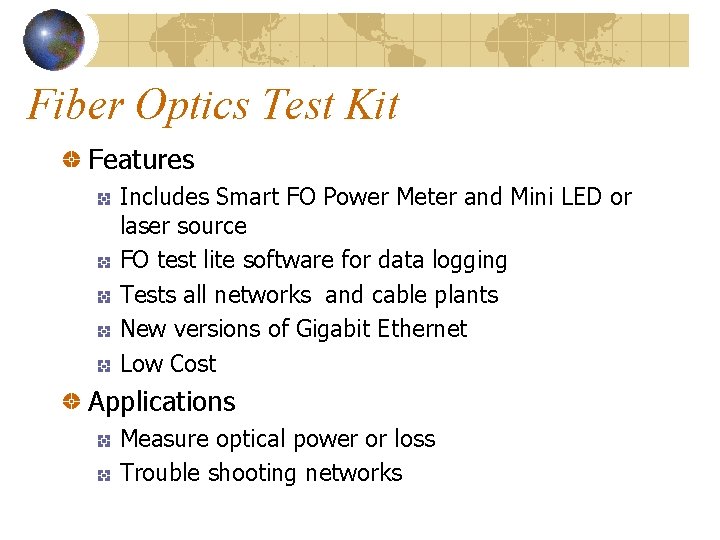 Fiber Optics Test Kit

Features

Includes Smart FO Power Meter and Mini LED or laser source

FO test lite software for data logging

Tests all networks  and cable plants

New versions of Gigabit Ethernet

Low Cost

Applications

Measure optical power or loss

Trouble shooting networks